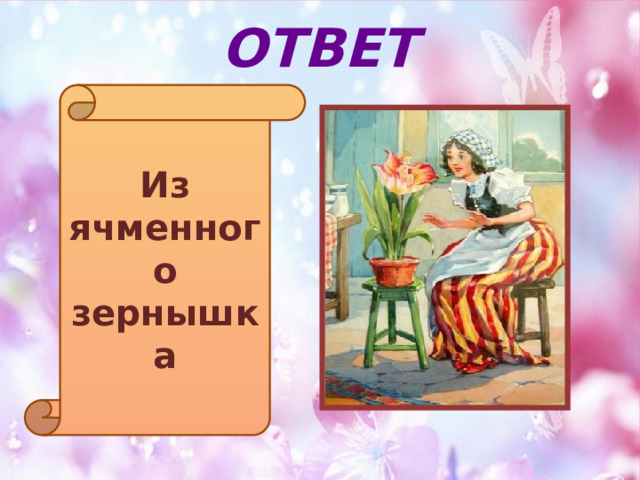 ОТВЕТ

Из ячменного зернышка